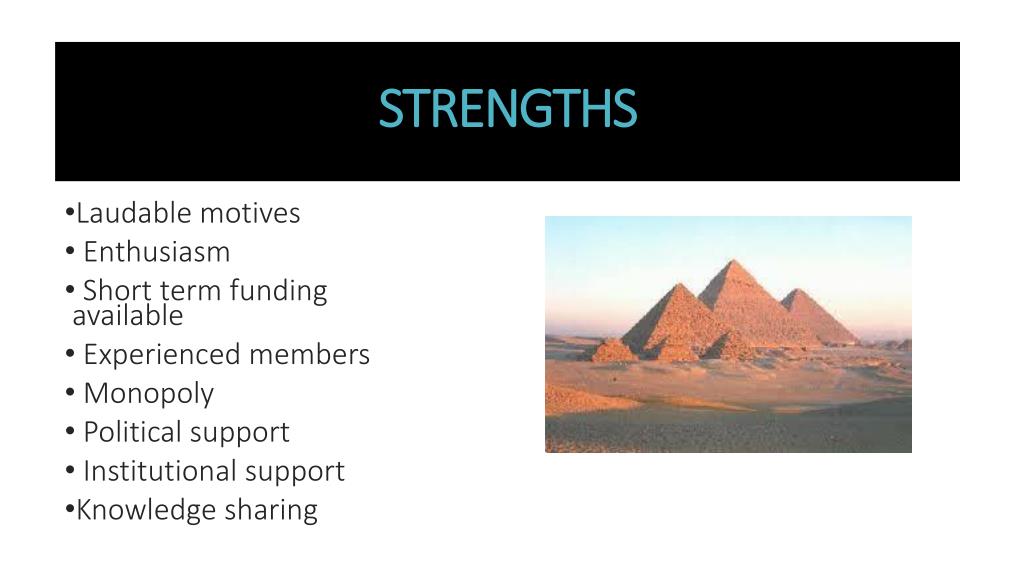 STRENGTHS

•Laudable motives
• Enthusiasm
• Short term funding available
• Experienced members
• Monopoly
• Political support
• Institutional support
•Knowledge sharing